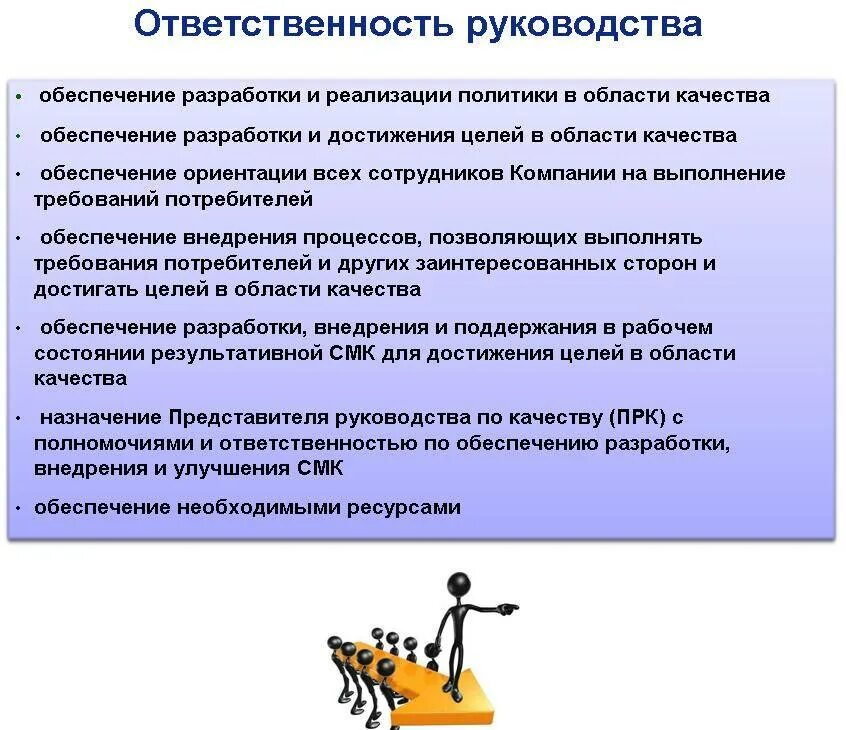 Ответственность руководства

• обеспечение разработки и реализации политики в области качества

• обеспечение разработки и достижения целей в области качества

• обеспечение ориентации всех сотрудников Компании на выполнение требований потребителей

• обеспечение внедрения процессов, позволяющих выполнять требования потребителей и других заинтересованных сторон и достигать целей в области качества

• обеспечение разработки, внедрения и поддержания в рабочем состоянии результативной СМК для достижения целей в области качества

• назначение Представителя руководства по качеству (ПРК) с полномочиями и ответственностью по обеспечению разработки, внедрения и улучшения СМК

• обеспечение необходимыми ресурсами